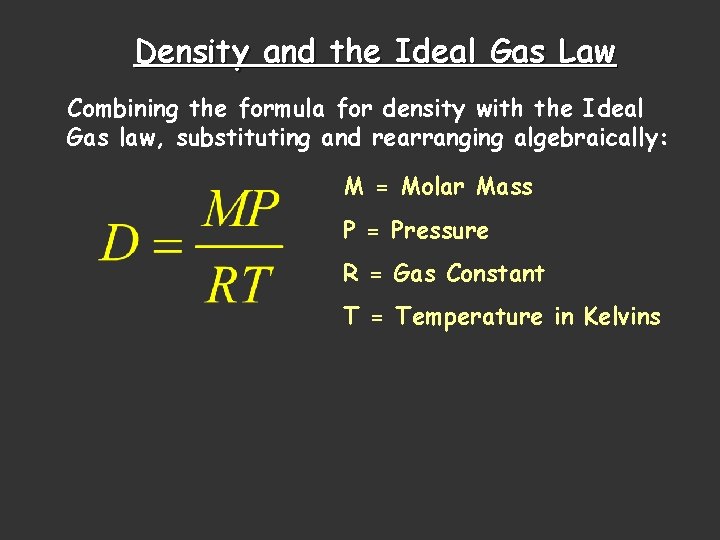 Density and the Ideal Gas Law

Combining the formula for density with the Ideal Gas law, substituting and rearranging algebraically:

$D = \frac{MP}{RT}$

M = Molar Mass

P = Pressure

R = Gas Constant

T = Temperature in Kelvins